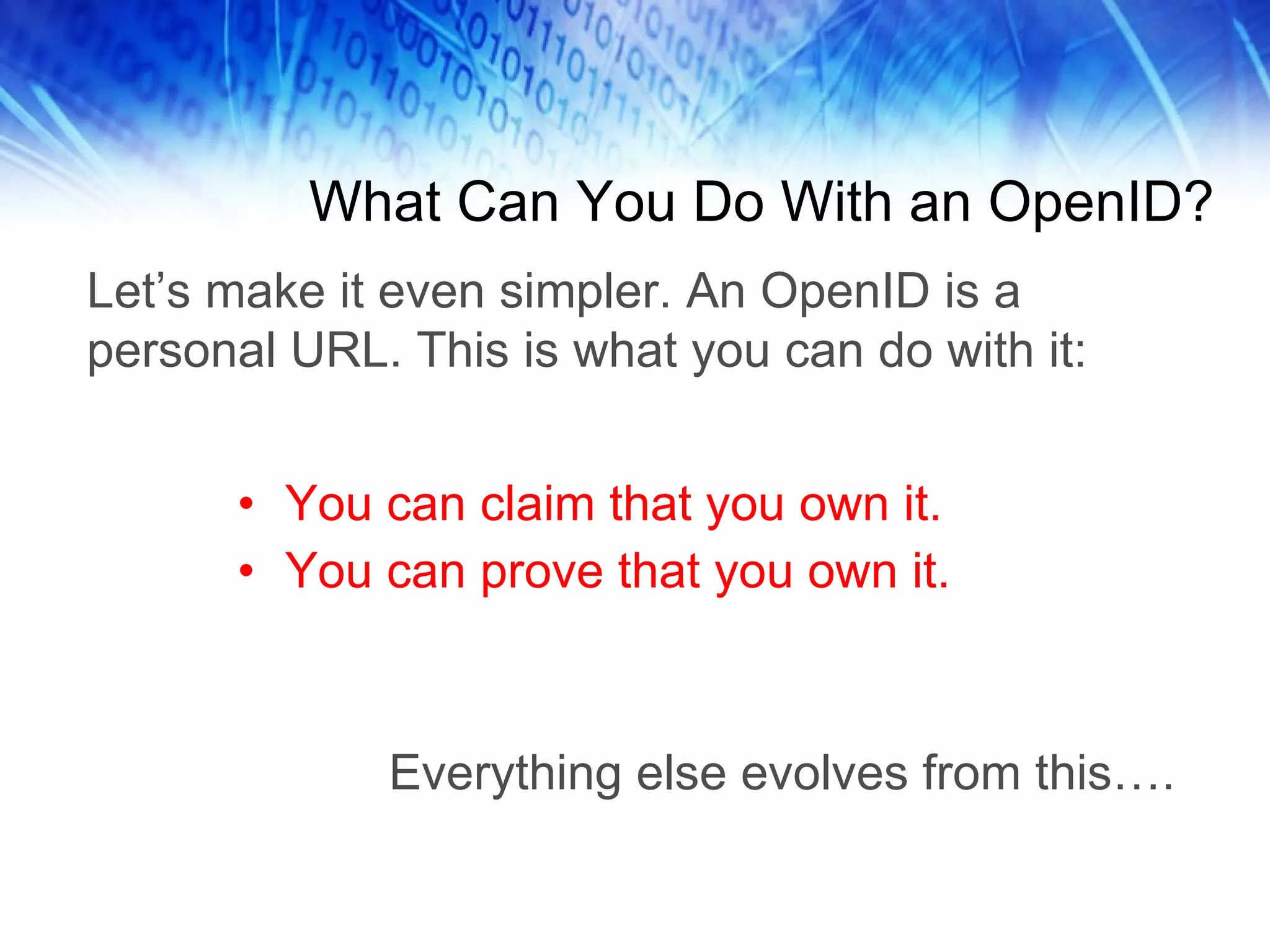 What Can You Do With an OpenID?

Let’s make it even simpler. An OpenID is a personal URL. This is what you can do with it:

• You can claim that you own it.
• You can prove that you own it.

Everything else evolves from this….